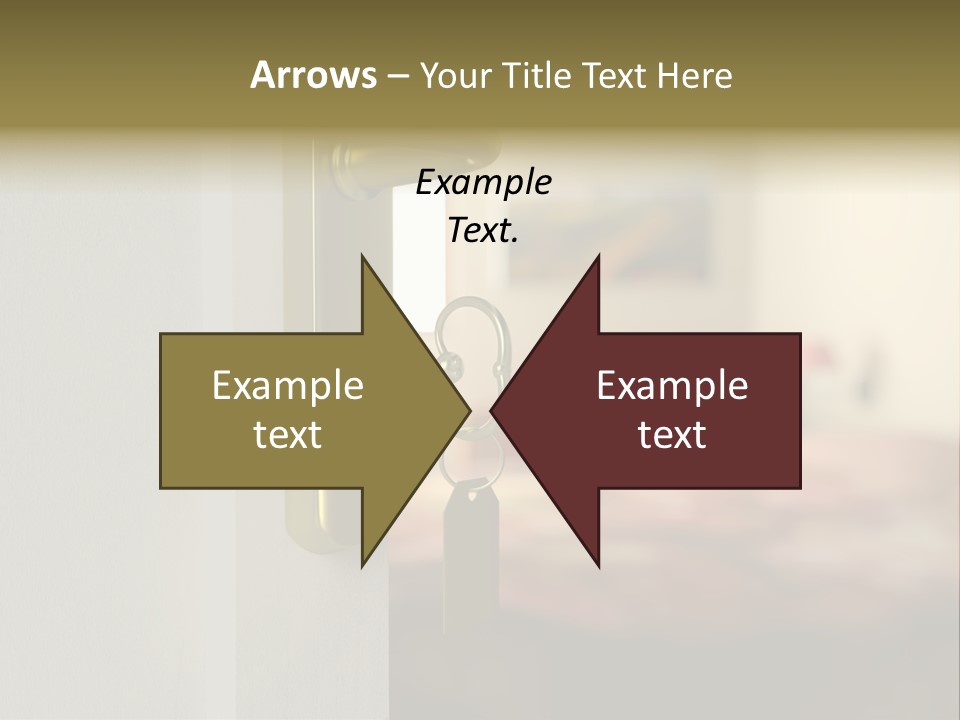 Arrows – Your Title Text Here

Example Text.

Example text

Example text